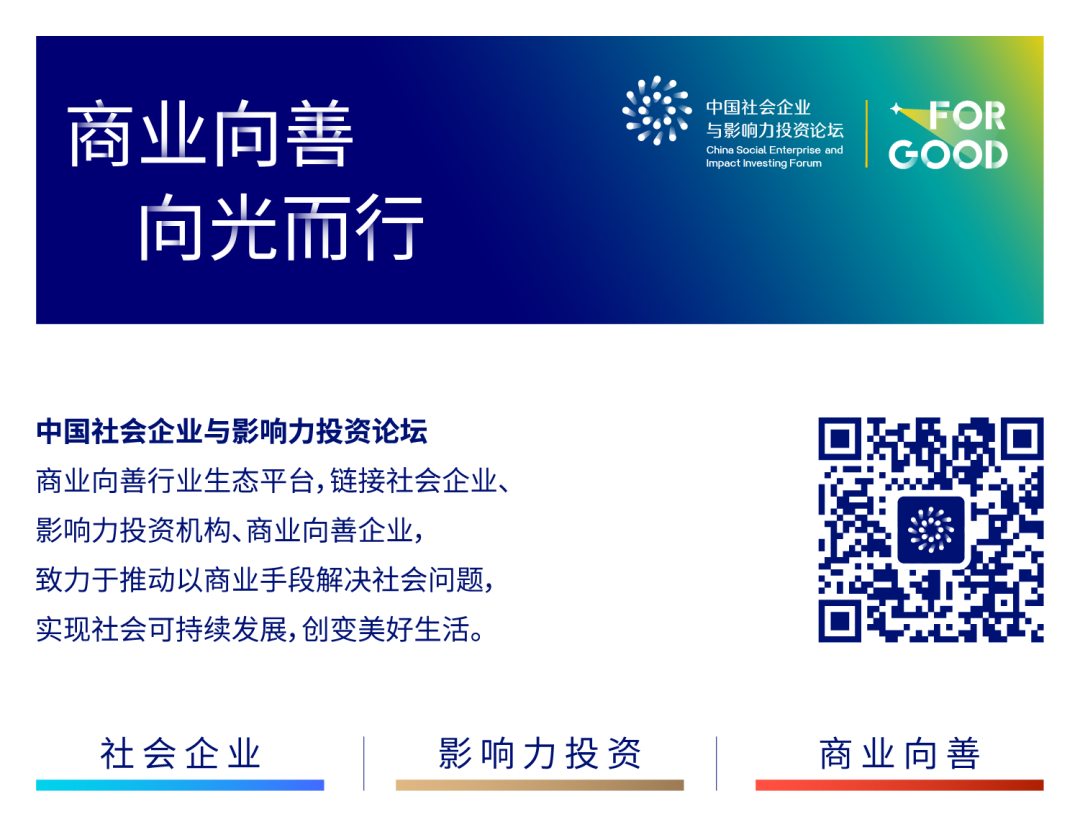 商业向善
向光而行

中国社会企业与影响力投资论坛
China Social Enterprise and Impact Investing Forum

FOR GOOD

中国社会企业与影响力投资论坛
商业向善行业生态平台，链接社会企业、影响力投资机构、商业向善企业，致力于推动以商业手段解决社会问题，实现社会可持续发展，创变美好生活。

社会企业
影响力投资
商业向善